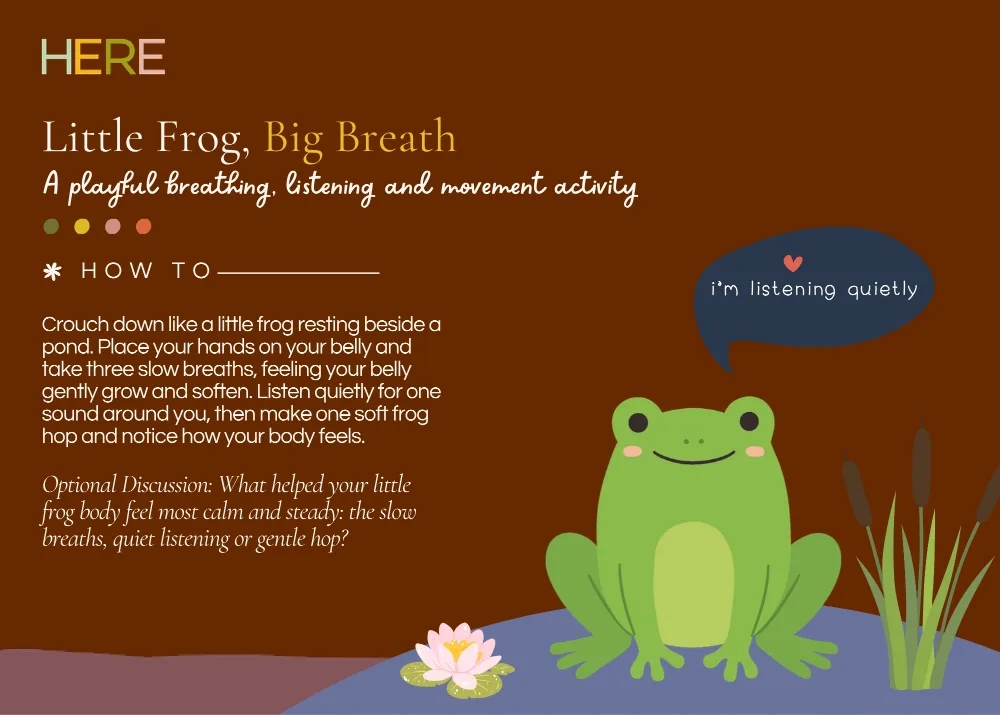 HERE

Little Frog, Big Breath

A playful breathing, listening and movement activity

✱ HOW TO

Crouch down like a little frog resting beside a pond. Place your hands on your belly and take three slow breaths, feeling your belly gently grow and soften. Listen quietly for one sound around you, then make one soft frog hop and notice how your body feels.

Optional Discussion: What helped your little frog body feel most calm and steady: the slow breaths, quiet listening or gentle hop?

i'm listening quietly